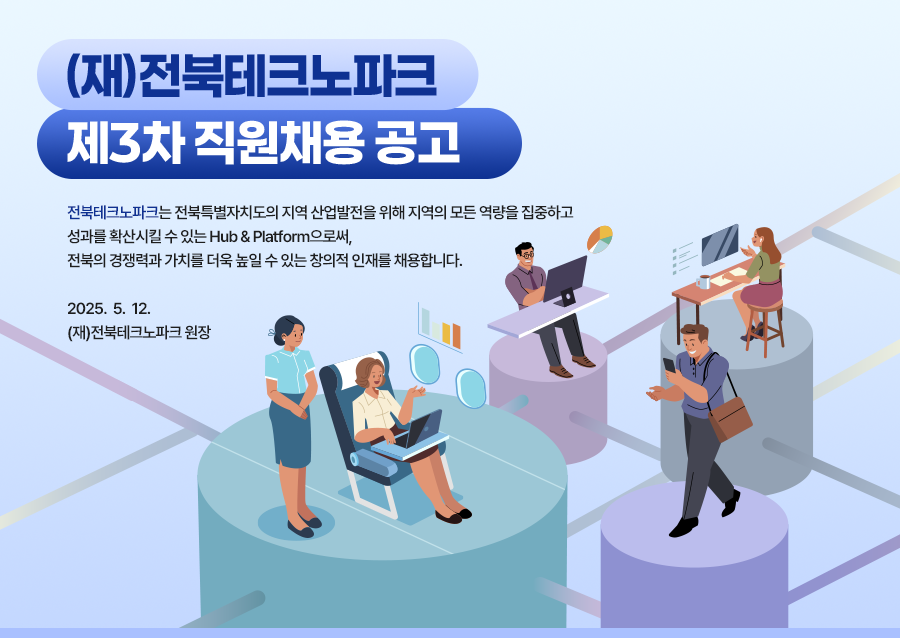 (재)전북테크노파크
제3차 직원채용 공고

전북테크노파크는 전북특별자치도의 지역 산업발전을 위해 지역의 모든 역량을 집중하고 성과를 확산시킬 수 있는 Hub & Platform으로써, 전북의 경쟁력과 가치를 더욱 높일 수 있는 창의적 인재를 채용합니다.

2025. 5. 12.
(재)전북테크노파크 원장